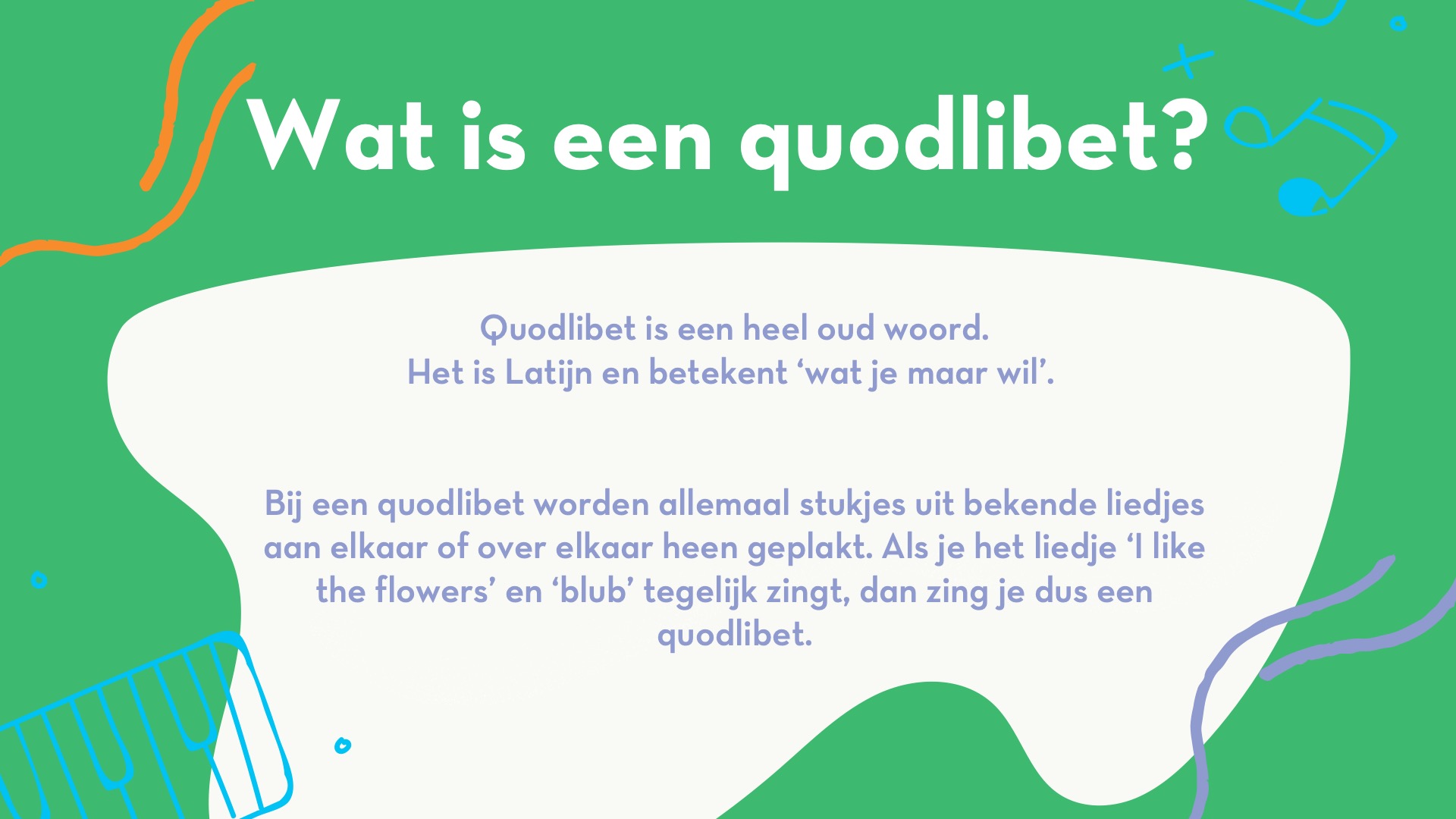 Wat is een quodlibet?

Quodlibet is een heel oud woord.
Het is Latijn en betekent ‘wat je maar wil’.

Bij een quodlibet worden allemaal stukjes uit bekende liedjes aan elkaar of over elkaar heen geplakt. Als je het liedje ‘I like the flowers’ en ‘blub’ tegelijk zingt, dan zing je dus een quodlibet.